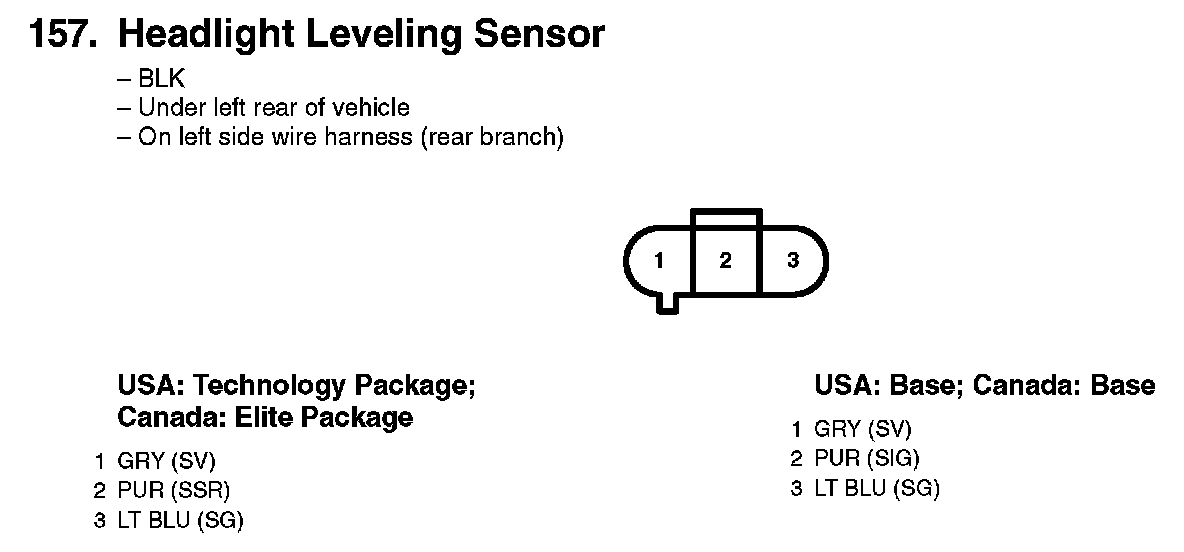 157. Headlight Leveling Sensor

– BLK
– Under left rear of vehicle
– On left side wire harness (rear branch)

1 2 3

USA: Technology Package;
Canada: Elite Package

1 GRY (SV)
2 PUR (SSR)
3 LT BLU (SG)

USA: Base; Canada: Base

1 GRY (SV)
2 PUR (SIG)
3 LT BLU (SG)